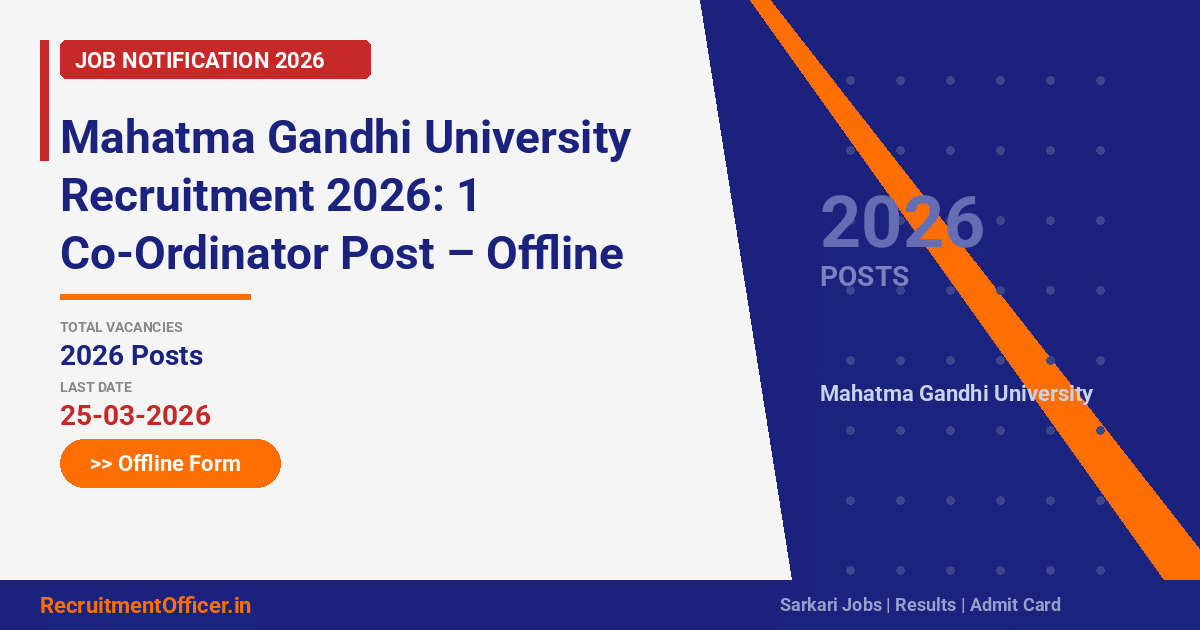 JOB NOTIFICATION 2026

Mahatma Gandhi University Recruitment 2026: 1 Co-Ordinator Post – Offline

TOTAL VACANCIES
2026 Posts
LAST DATE
25-03-2026

>> Offline Form

2026
POSTS

Mahatma Gandhi University

RecruitmentOfficer.in

Sarkari Jobs | Results | Admit Card